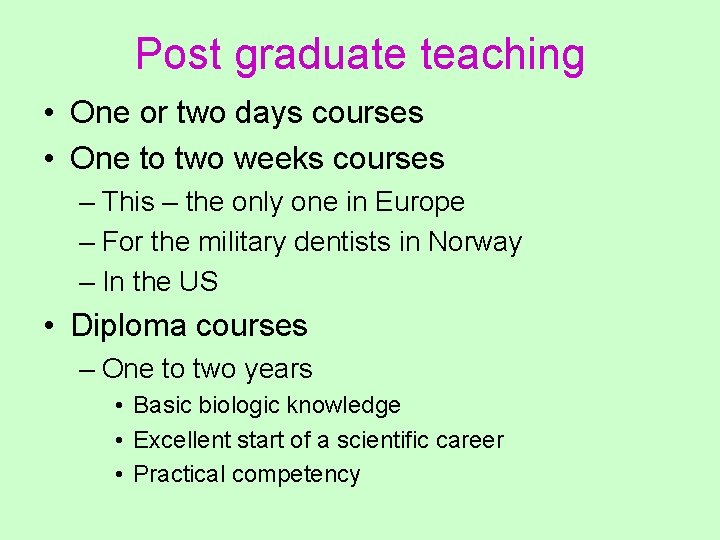 Post graduate teaching

• One or two days courses
• One to two weeks courses
– This – the only one in Europe
– For the military dentists in Norway
– In the US
• Diploma courses
– One to two years
• Basic biologic knowledge
• Excellent start of a scientific career
• Practical competency